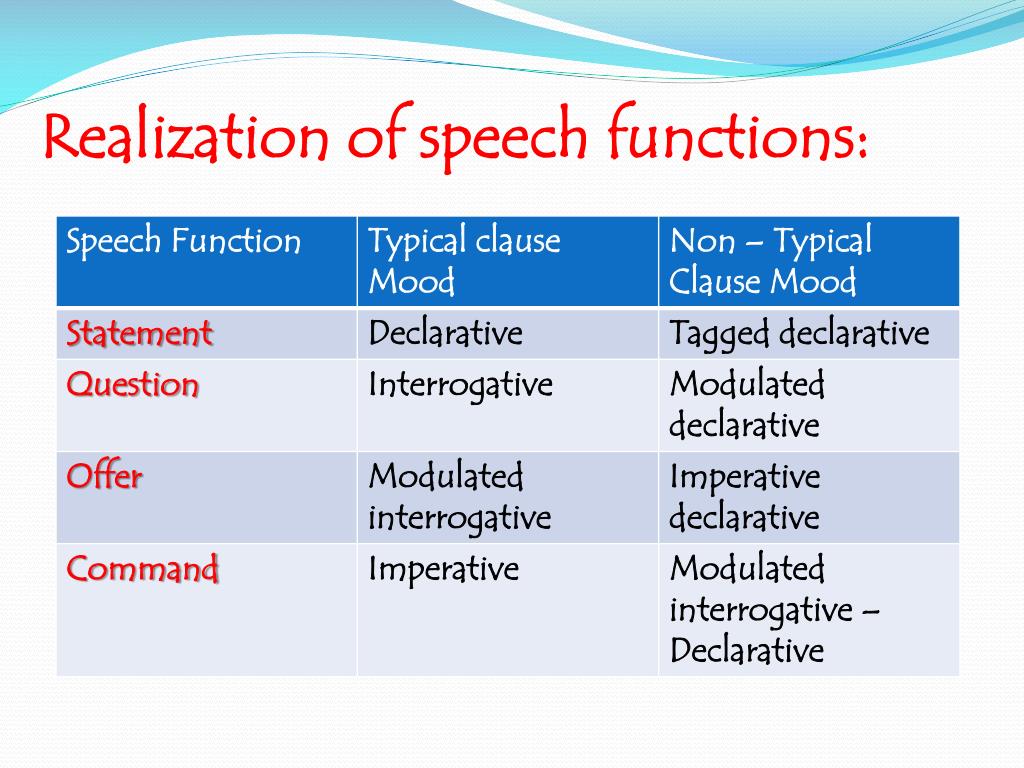 Realization of speech functions:

| Speech Function | Typical clause Mood | Non – Typical Clause Mood |
|---|---|---|
| Statement | Declarative | Tagged declarative |
| Question | Interrogative | Modulated declarative |
| Offer | Modulated interrogative | Imperative declarative |
| Command | Imperative | Modulated interrogative – Declarative |